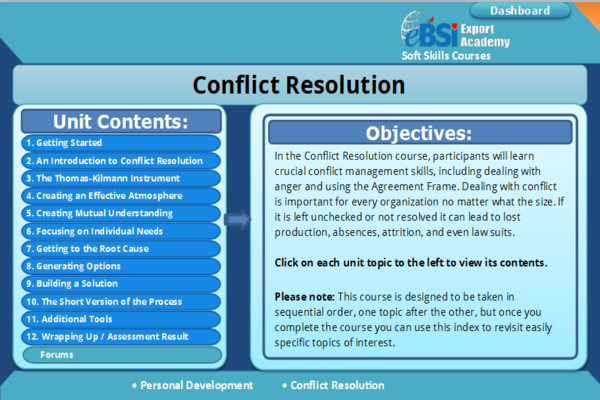 Dashboard

eBSI Export Academy
Soft Skills Courses

Conflict Resolution

Unit Contents:

1. Getting Started
2. An Introduction to Conflict Resolution
3. The Thomas-Kilmann Instrument
4. Creating an Effective Atmosphere
5. Creating Mutual Understanding
6. Focusing on Individual Needs
7. Getting to the Root Cause
8. Generating Options
9. Building a Solution
10. The Short Version of the Process
11. Additional Tools
12. Wrapping Up / Assessment Result
Forums

Objectives:

In the Conflict Resolution course, participants will learn crucial conflict management skills, including dealing with anger and using the Agreement Frame. Dealing with conflict is important for every organization no matter what the size. If it is left unchecked or not resolved it can lead to lost production, absences, attrition, and even law suits.

Click on each unit topic to the left to view its contents.

Please note: This course is designed to be taken in sequential order, one topic after the other, but once you complete the course you can use this index to revisit easily specific topics of interest.

• Personal Development • Conflict Resolution